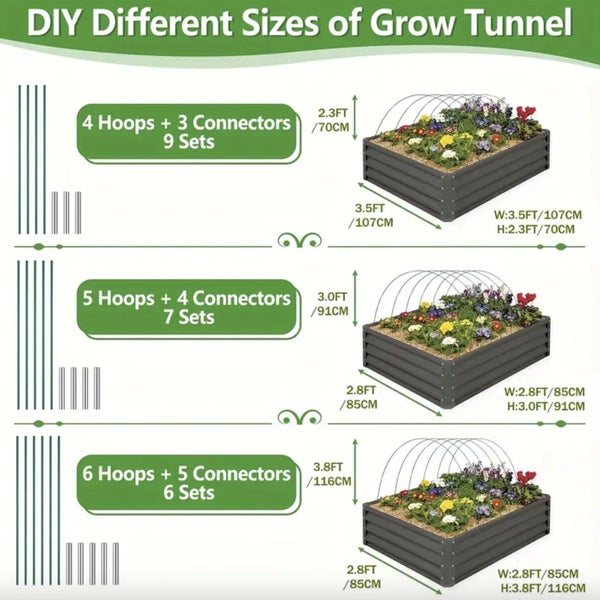 DIY Different Sizes of Grow Tunnel

4 Hoops + 3 Connectors
9 Sets

2.3FT
/70CM

3.5FT
/107CM

W:3.5FT/107CM
H:2.3FT/70CM

5 Hoops + 4 Connectors
7 Sets

3.0FT
/91CM

2.8FT
/85CM

W:2.8FT/85CM
H:3.0FT/91CM

6 Hoops + 5 Connectors
6 Sets

3.8FT
/116CM

2.8FT
/85CM

W:2.8FT/85CM
H:3.8FT/116CM